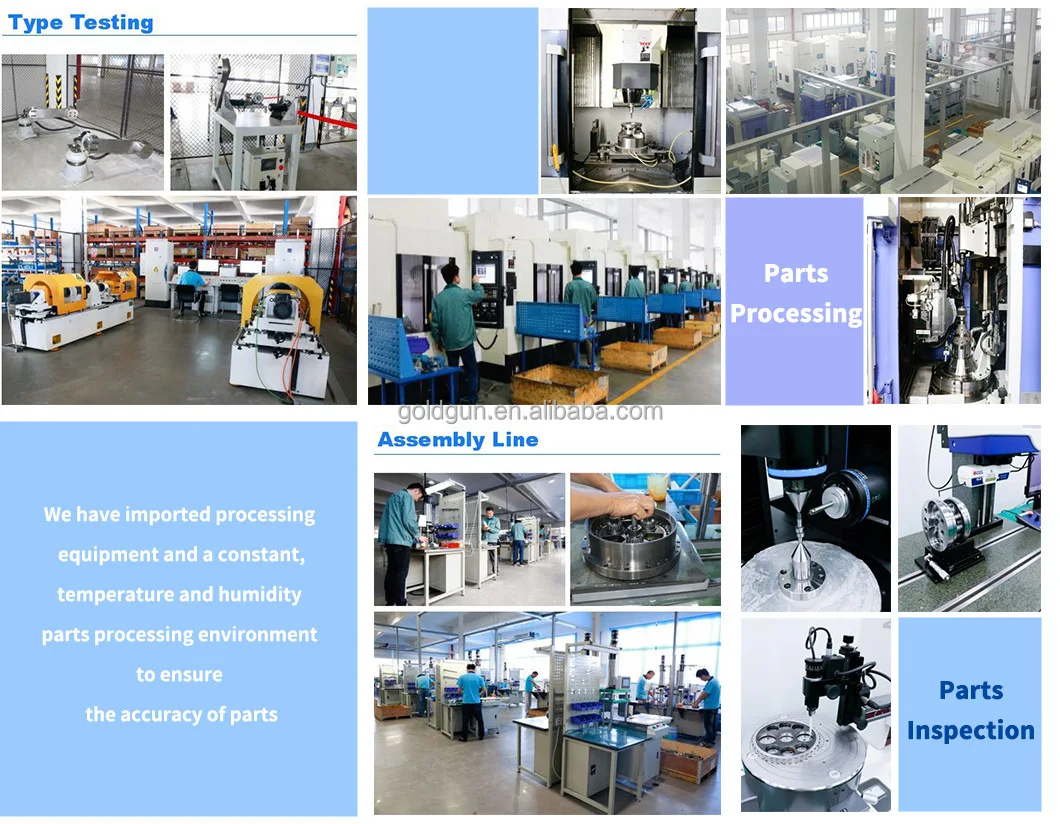 Type Testing

Parts Processing

goldgun.en.alibaba.com

Assembly Line

We have imported processing equipment and a constant, temperature and humidity parts processing environment to ensure the accuracy of parts

Parts Inspection